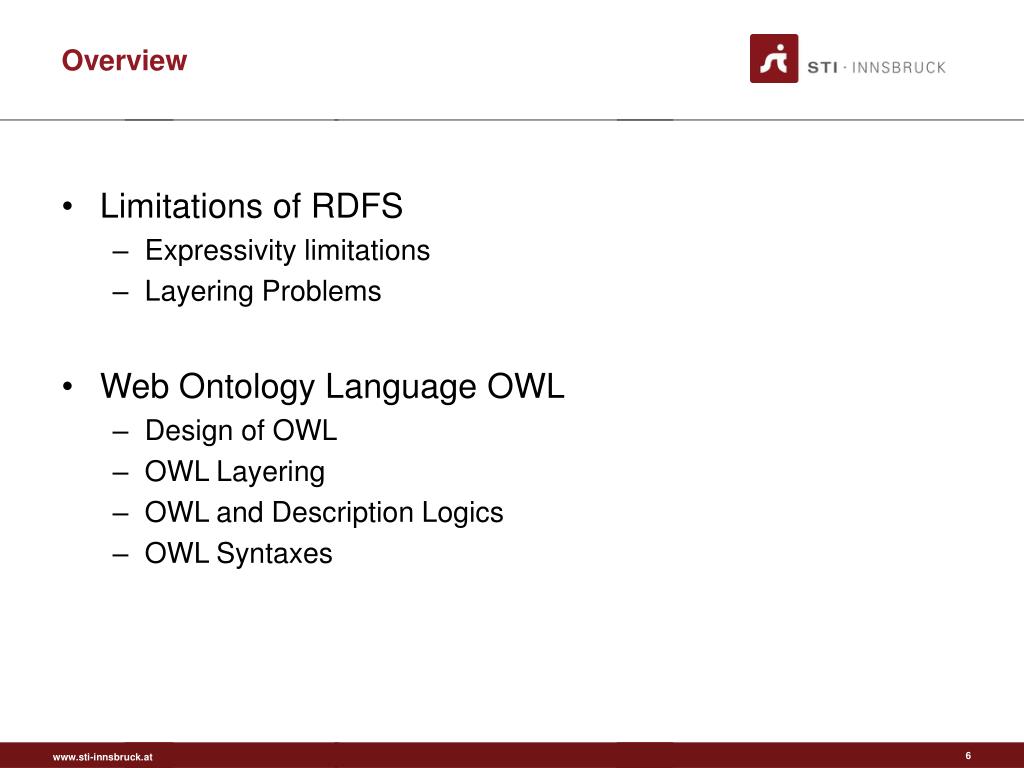 Overview

STI · INNSBRUCK

• Limitations of RDFS
– Expressivity limitations
– Layering Problems

• Web Ontology Language OWL
– Design of OWL
– OWL Layering
– OWL and Description Logics
– OWL Syntaxes

www.sti-innsbruck.at

6